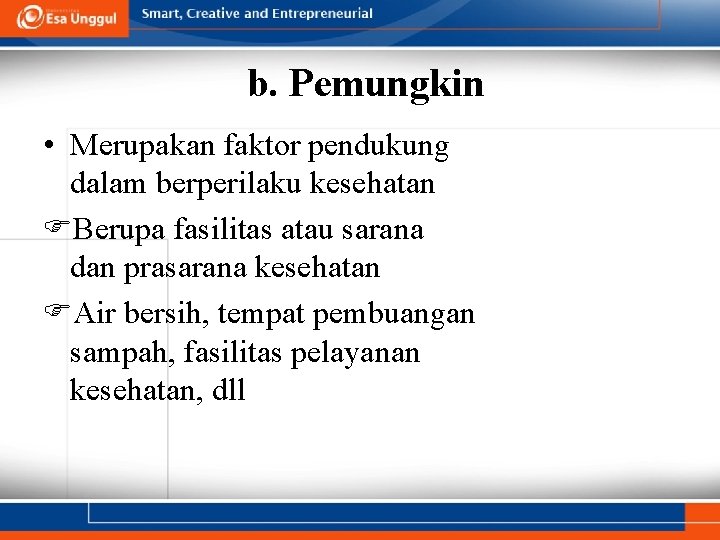 Esa Unggul

Smart, Creative and Entrepreneurial

b. Pemungkin

• Merupakan faktor pendukung dalam berperilaku kesehatan

☞Berupa fasilitas atau sarana dan prasarana kesehatan

☞Air bersih, tempat pembuangan sampah, fasilitas pelayanan kesehatan, dll